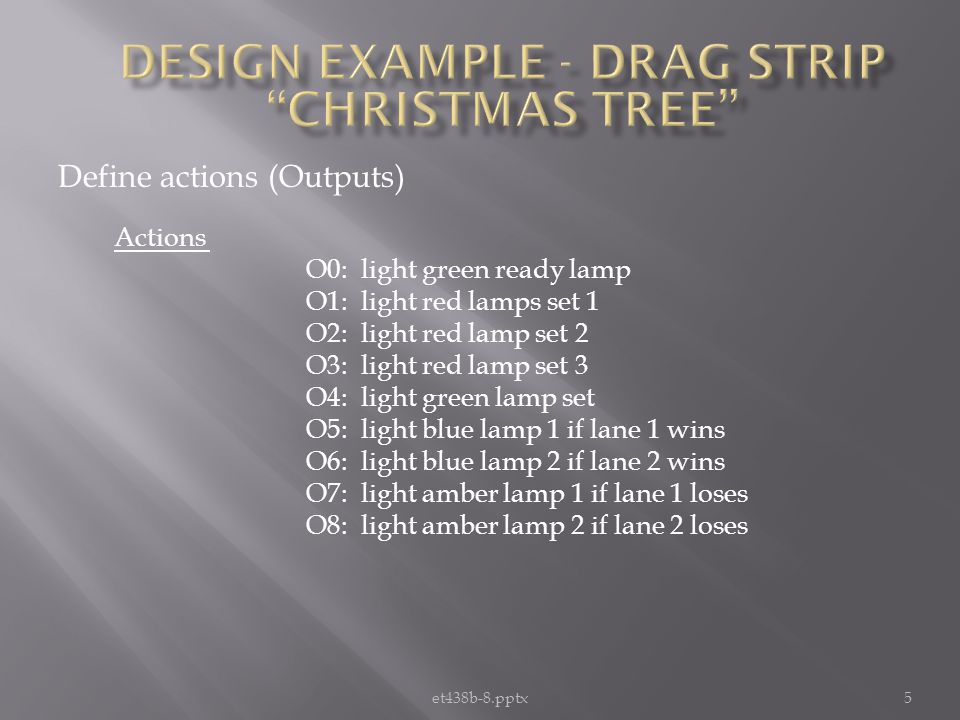 DESIGN EXAMPLE - DRAG STRIP "CHRISTMAS TREE"

Define actions (Outputs)

Actions

O0: light green ready lamp
O1: light red lamps set 1
O2: light red lamp set 2
O3: light red lamp set 3
O4: light green lamp set
O5: light blue lamp 1 if lane 1 wins
O6: light blue lamp 2 if lane 2 wins
O7: light amber lamp 1 if lane 1 loses
O8: light amber lamp 2 if lane 2 loses

et438b-8.pptx

5